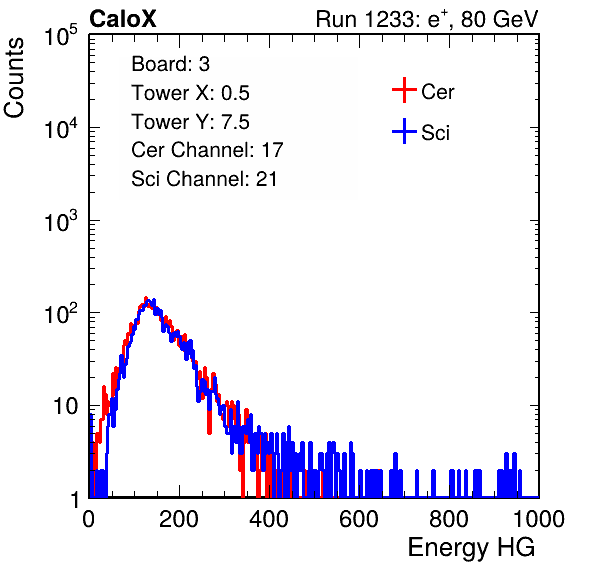 CaloX

Run 1233: $e^{+}$, 80 GeV

Counts

$10^5$

$10^4$

$10^3$

$10^2$

10

1

Board: 3
Tower X: 0.5
Tower Y: 7.5
Cer Channel: 17
Sci Channel: 21

Cer

Sci

0 200 400 600 800 1000

Energy HG